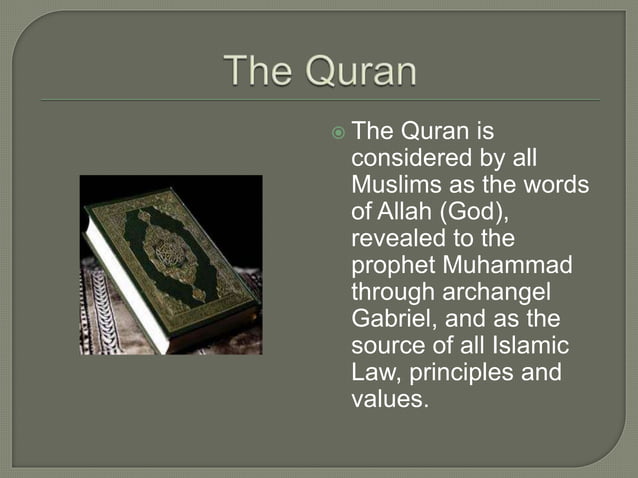 The Quran

The Quran is considered by all Muslims as the words of Allah (God), revealed to the prophet Muhammad through archangel Gabriel, and as the source of all Islamic Law, principles and values.